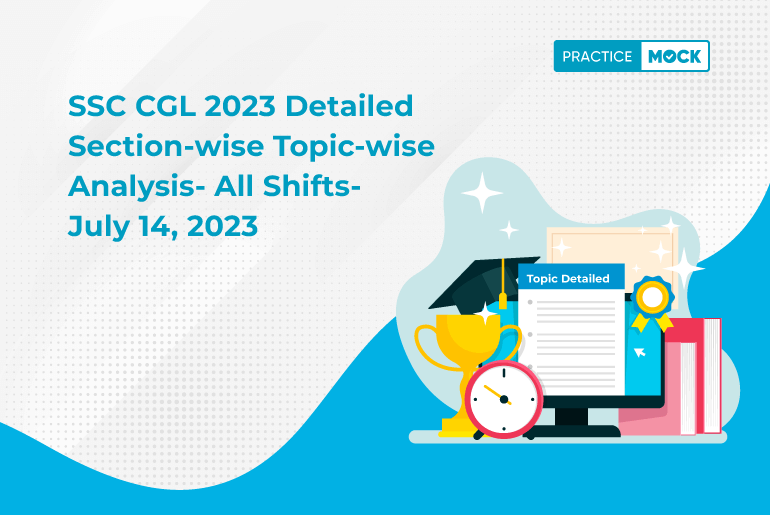 PRACTICE MOCK

SSC CGL 2023 Detailed Section-wise Topic-wise Analysis- All Shifts- July 14, 2023

Topic Detailed